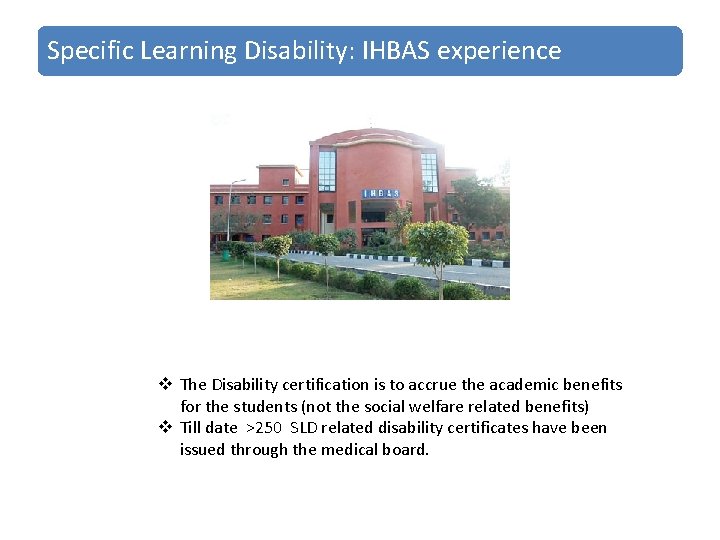 Specific Learning Disability: IHBAS experience

IHBAS

❖ The Disability certification is to accrue the academic benefits for the students (not the social welfare related benefits)
❖ Till date >250 SLD related disability certificates have been issued through the medical board.